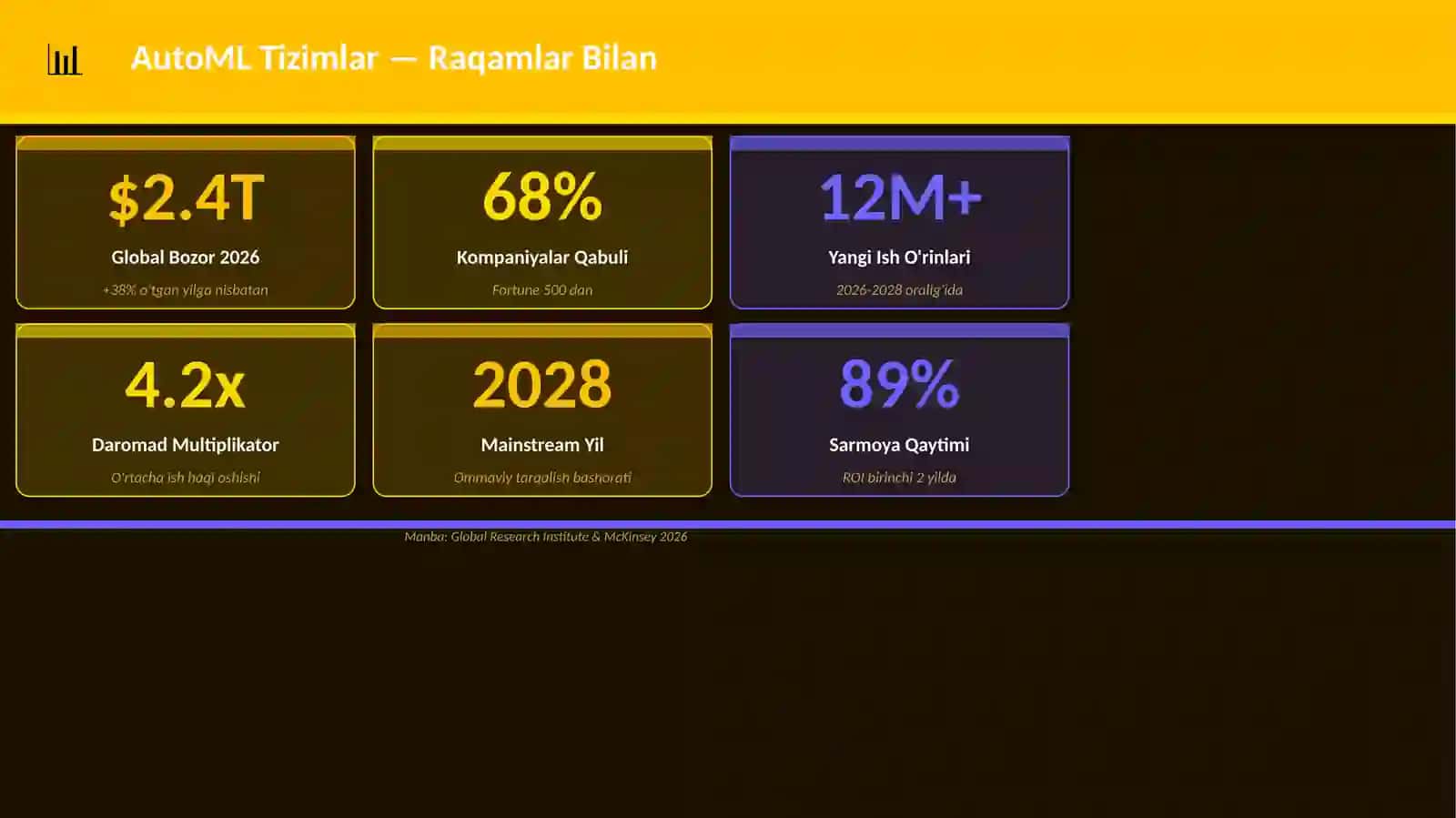 AutoML Tizimlar — Raqamlar Bilan

$2.4T
Global Bozor 2026
+38% o'tgan yilga nisbatan

68%
Kompaniyalar Qabuli
Fortune 500 dan

12M+
Yangi Ish O'rinlari
2026-2028 oralig'ida

4.2x
Daromad Multiplikator
O'rtacha ish haqi oshishi

2028
Mainstream Yil
Ommaviy tarqalish bashorati

89%
Sarmoya Qaytimi
ROI birinchi 2 yilda

Manba: Global Research Institute & McKinsey 2026